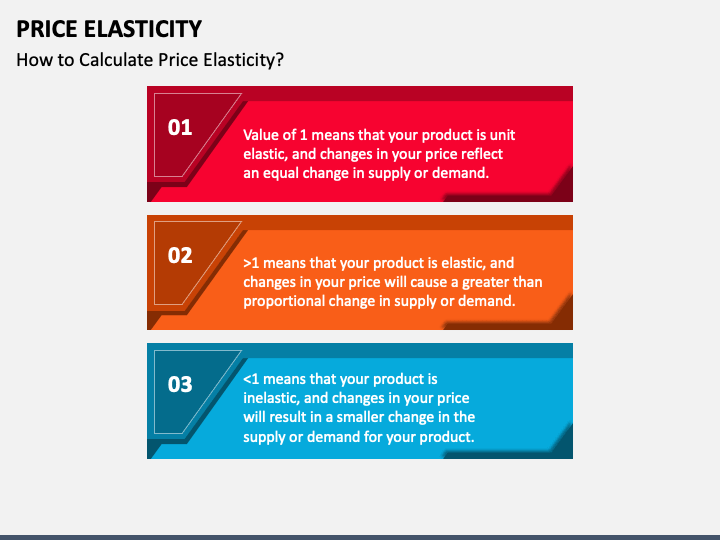 PRICE ELASTICITY

How to Calculate Price Elasticity?

01

Value of 1 means that your product is unit elastic, and changes in your price reflect an equal change in supply or demand.

02

>1 means that your product is elastic, and changes in your price will cause a greater than proportional change in supply or demand.

03

<1 means that your product is inelastic, and changes in your price will result in a smaller change in the supply or demand for your product.